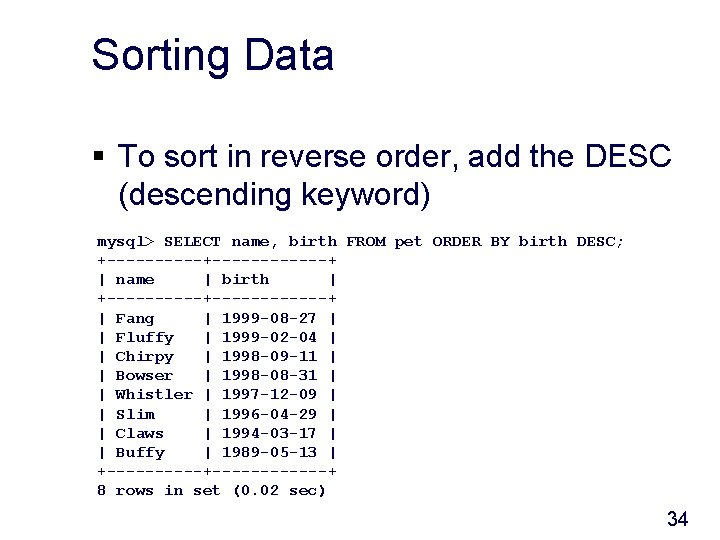 Sorting Data

▪ To sort in reverse order, add the DESC (descending keyword)

mysql> SELECT name, birth FROM pet ORDER BY birth DESC;

| name | birth |
|---|---|
| Fang | 1999-08-27 |
| Fluffy | 1999-02-04 |
| Chirpy | 1998-09-11 |
| Bowser | 1998-08-31 |
| Whistler | 1997-12-09 |
| Slim | 1996-04-29 |
| Claws | 1994-03-17 |
| Buffy | 1989-05-13 |

8 rows in set (0.02 sec)

34